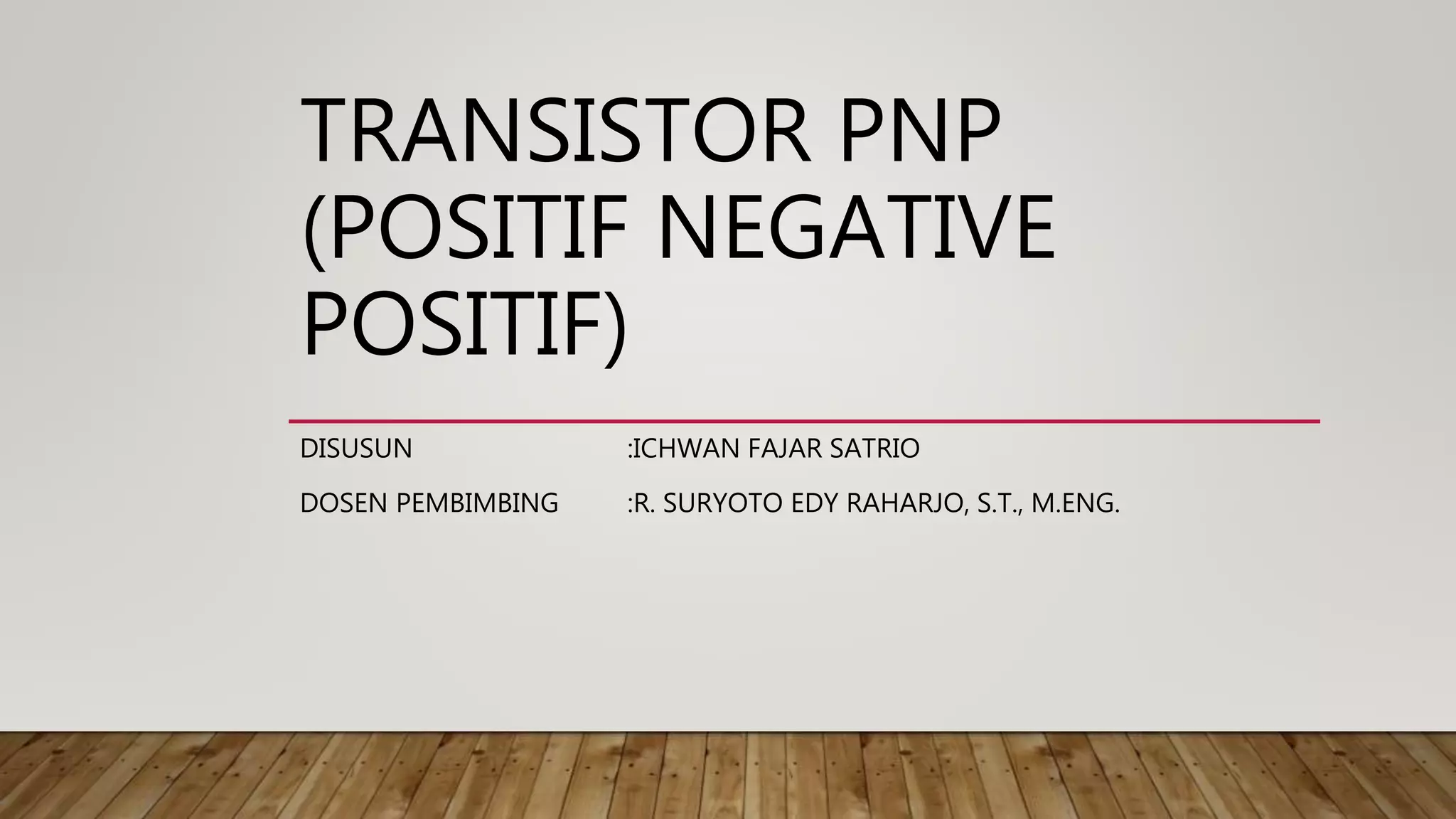 TRANSISTOR PNP (POSITIF NEGATIVE POSITIF)

DISUSUN :ICHWAN FAJAR SATRIO

DOSEN PEMBIMBING :R. SURYOTO EDY RAHARJO, S.T., M.ENG.